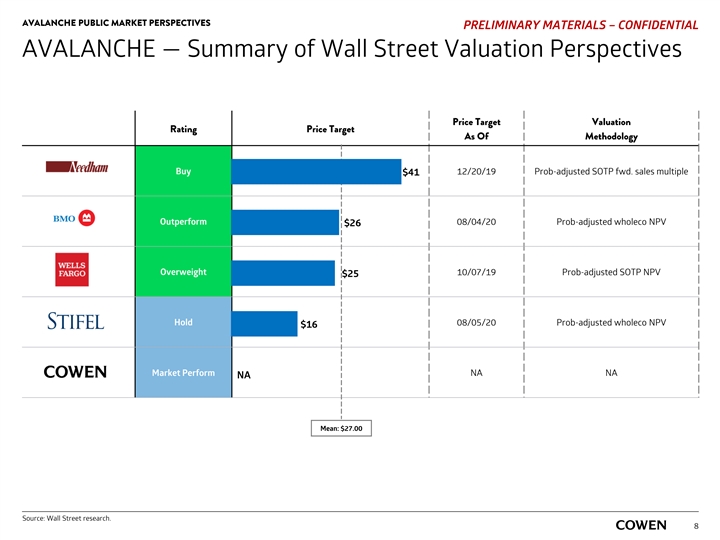 AVALANCHE PUBLIC MARKET PERSPECTIVES

PRELIMINARY MATERIALS – CONFIDENTIAL

AVALANCHE — Summary of Wall Street Valuation Perspectives

| | Rating | Price Target | Price Target As Of | Valuation Methodology |
|---|---|---|---|---|
| Needham | Buy | $41 | 12/20/19 | Prob-adjusted SOTP fwd. sales multiple |
| BMO | Outperform | $26 | 08/04/20 | Prob-adjusted wholeco NPV |
| WELLS FARGO | Overweight | $25 | 10/07/19 | Prob-adjusted SOTP NPV |
| STIFEL | Hold | $16 | 08/05/20 | Prob-adjusted wholeco NPV |
| COWEN | Market Perform | NA | NA | NA |

Mean: $27.00

Source: Wall Street research.

COWEN 8